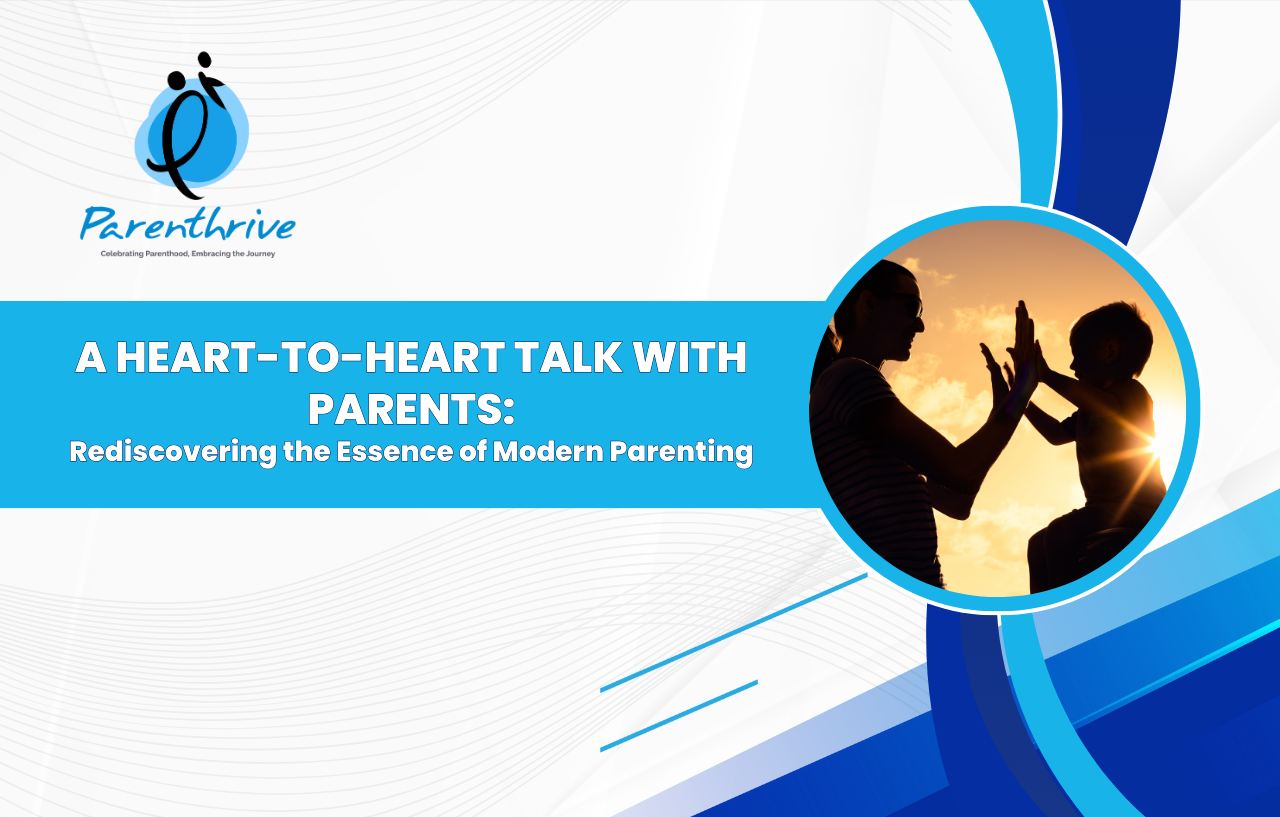 Parenthrive
Celebrating Parenthood, Embracing the Journey

A HEART-TO-HEART TALK WITH PARENTS:
Rediscovering the Essence of Modern Parenting